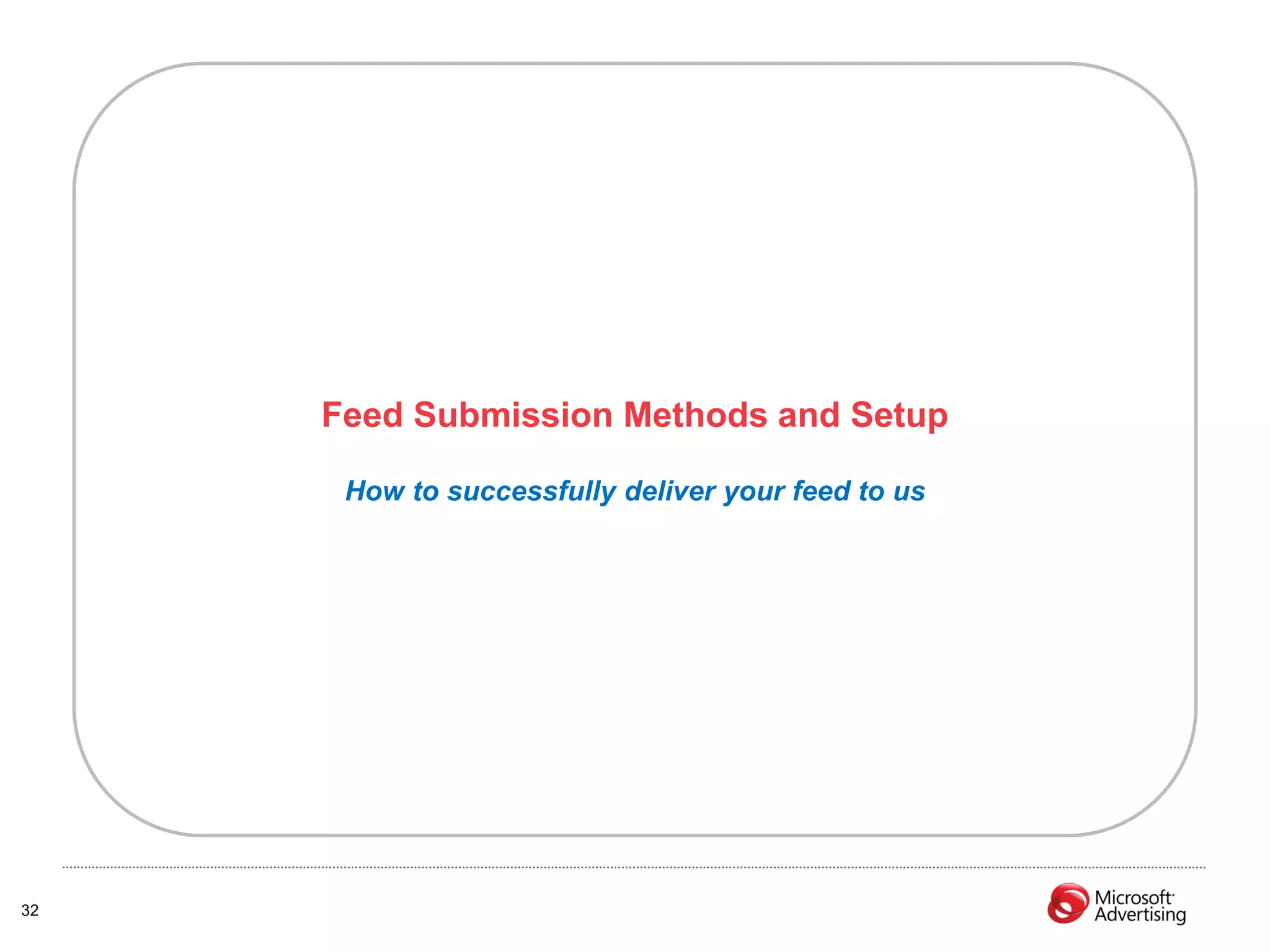 Feed Submission Methods and Setup

How to successfully deliver your feed to us

32

Microsoft Advertising